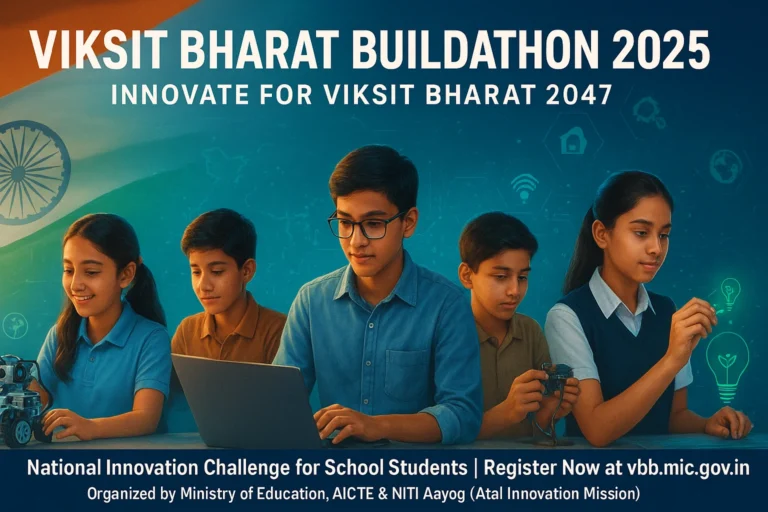 VIKSIT BHARAT BUILDATHON 2025
INNOVATE FOR VIKSIT BHARAT 2047

National Innovation Challenge for School Students | Register Now at vbb.mic.gov.in
Organized by Ministry of Education, AICTE & NITI Aayog (Atal Innovation Mission)